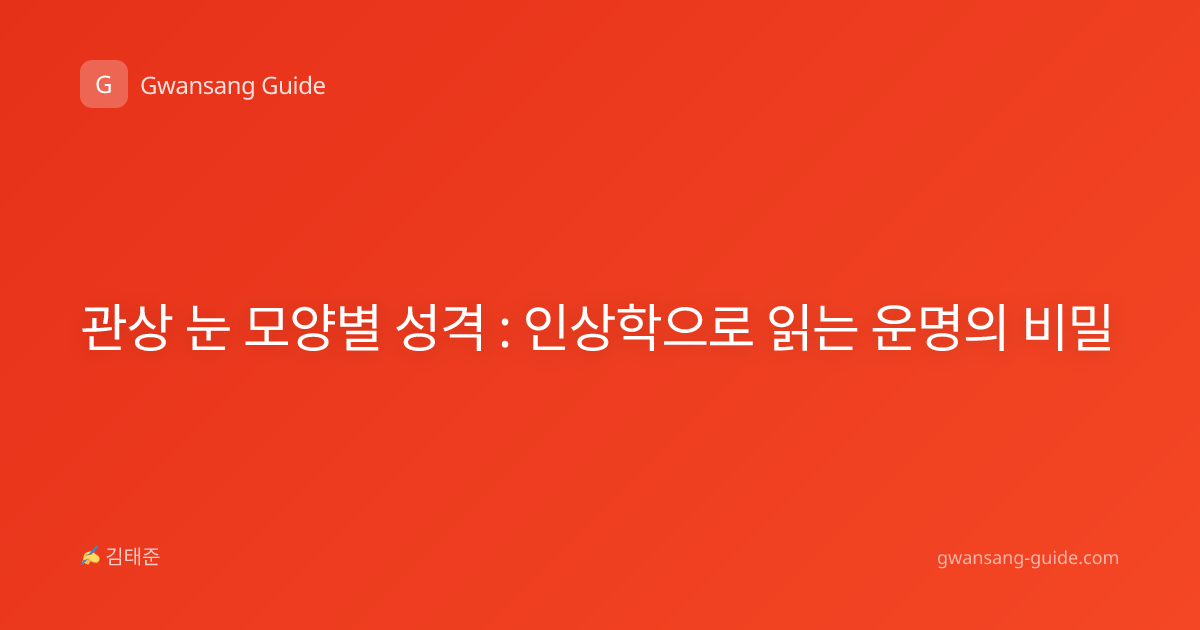 G Gwansang Guide

관상 눈 모양별 성격 : 인상학으로 읽는 운명의 비밀

✍ 김태준

gwansang-guide.com